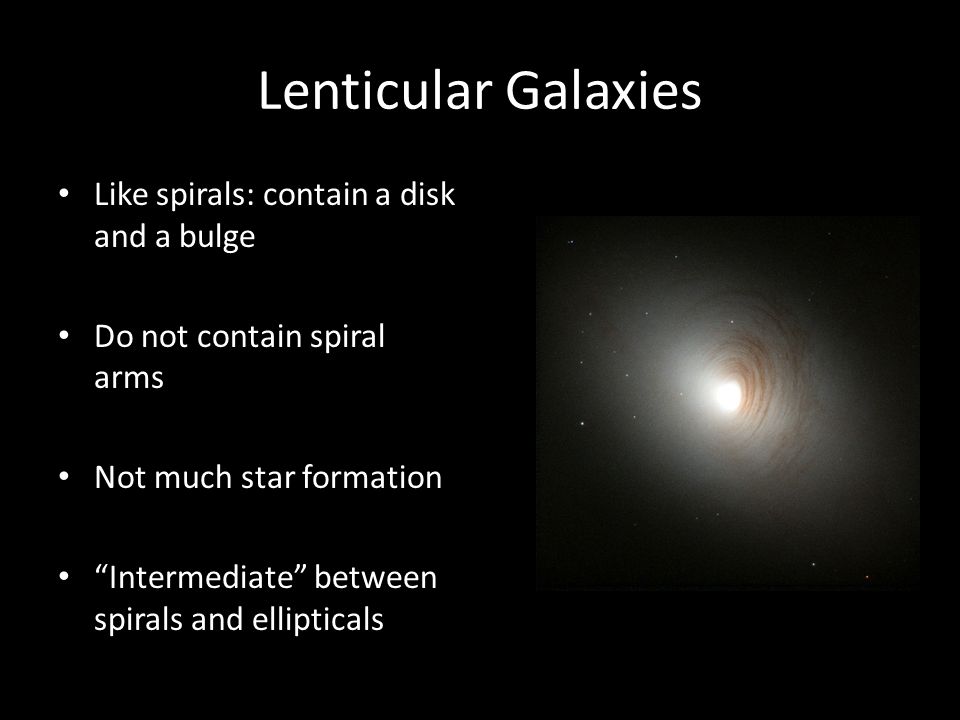 Lenticular Galaxies

• Like spirals: contain a disk and a bulge

• Do not contain spiral arms

• Not much star formation

• “Intermediate” between spirals and ellipticals